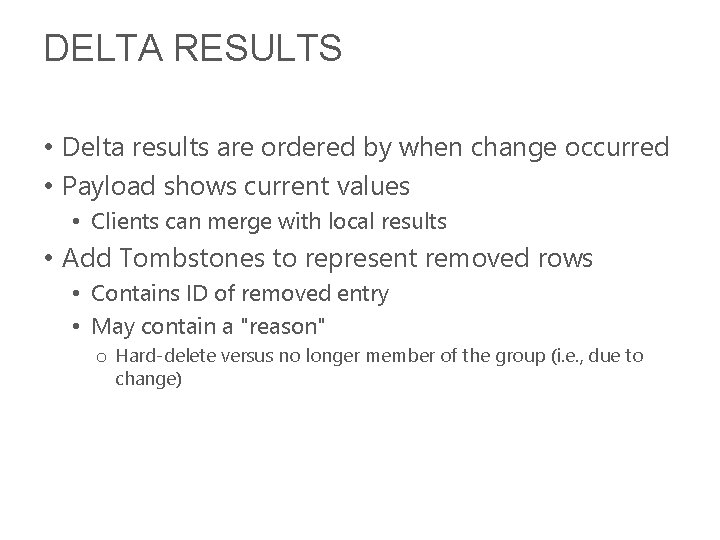 DELTA RESULTS

• Delta results are ordered by when change occurred
• Payload shows current values
  • Clients can merge with local results
• Add Tombstones to represent removed rows
  • Contains ID of removed entry
  • May contain a "reason"
    o Hard-delete versus no longer member of the group (i.e., due to change)